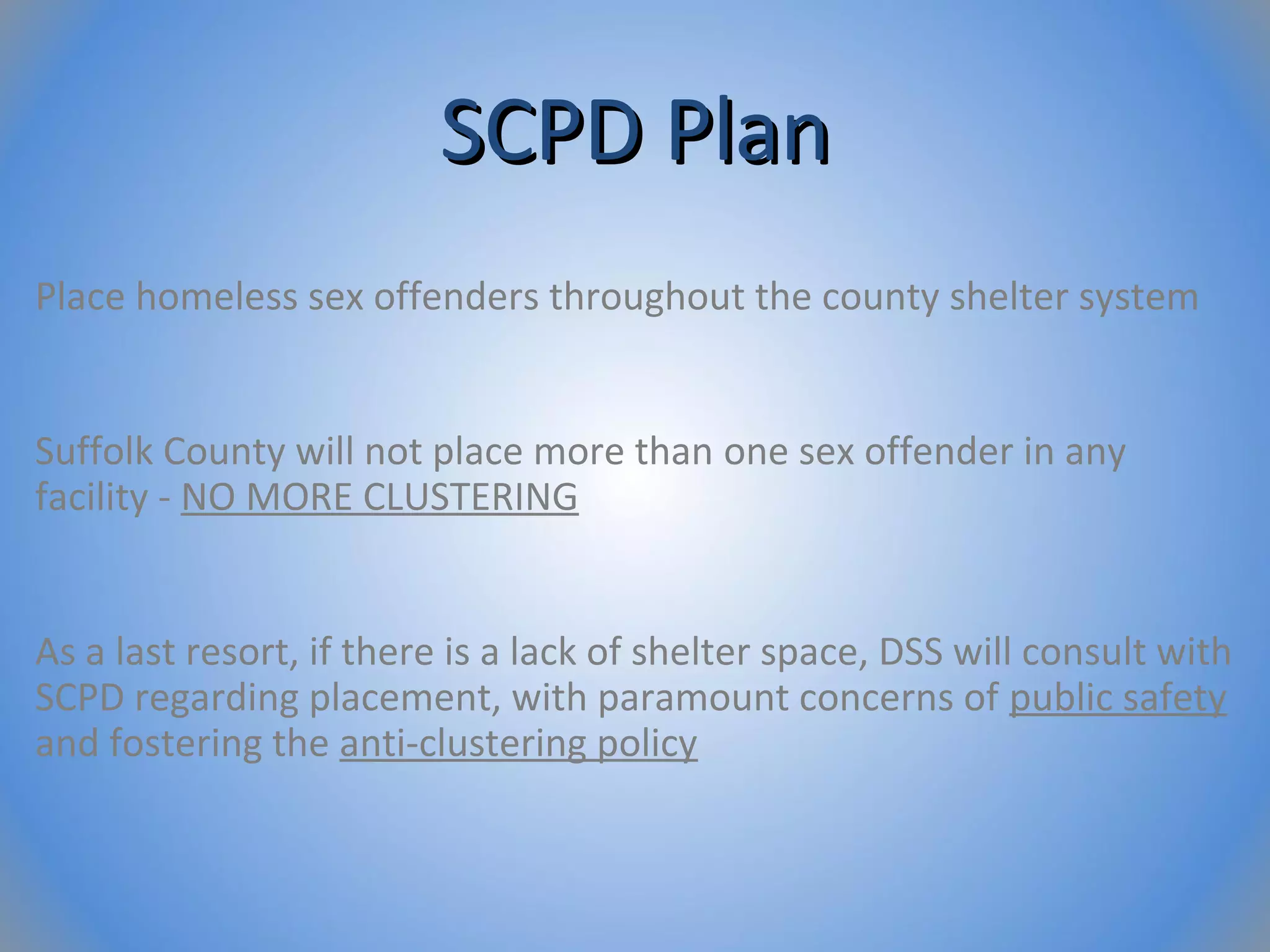 SCPD Plan

Place homeless sex offenders throughout the county shelter system

Suffolk County will not place more than one sex offender in any facility - NO MORE CLUSTERING

As a last resort, if there is a lack of shelter space, DSS will consult with SCPD regarding placement, with paramount concerns of public safety and fostering the anti-clustering policy